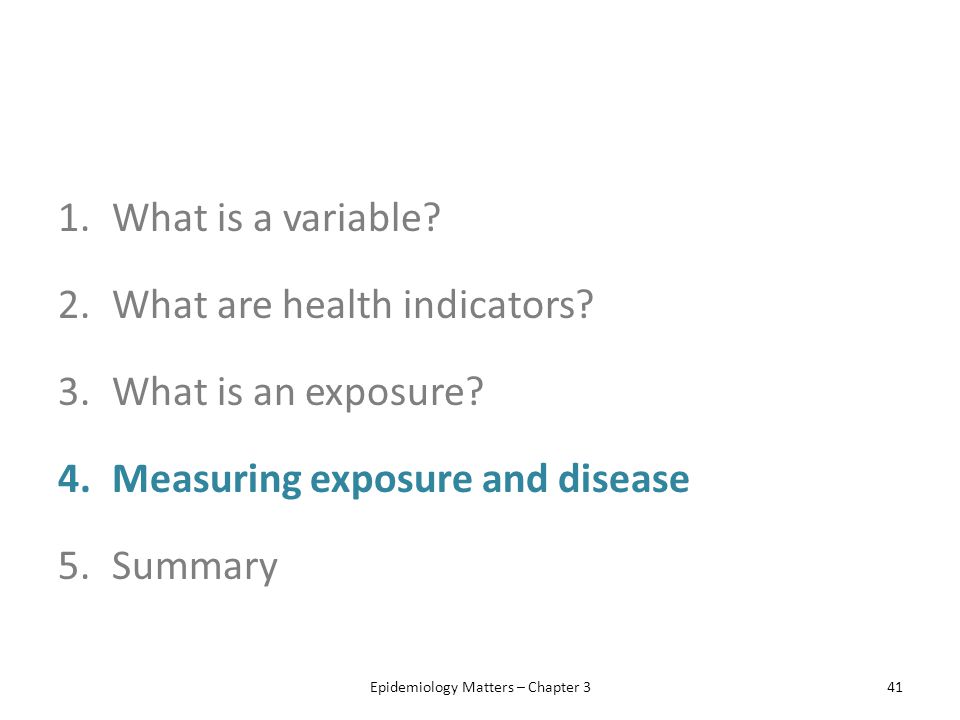 1. What is a variable?

2. What are health indicators?

3. What is an exposure?

4. Measuring exposure and disease

5. Summary

Epidemiology Matters – Chapter 3

41